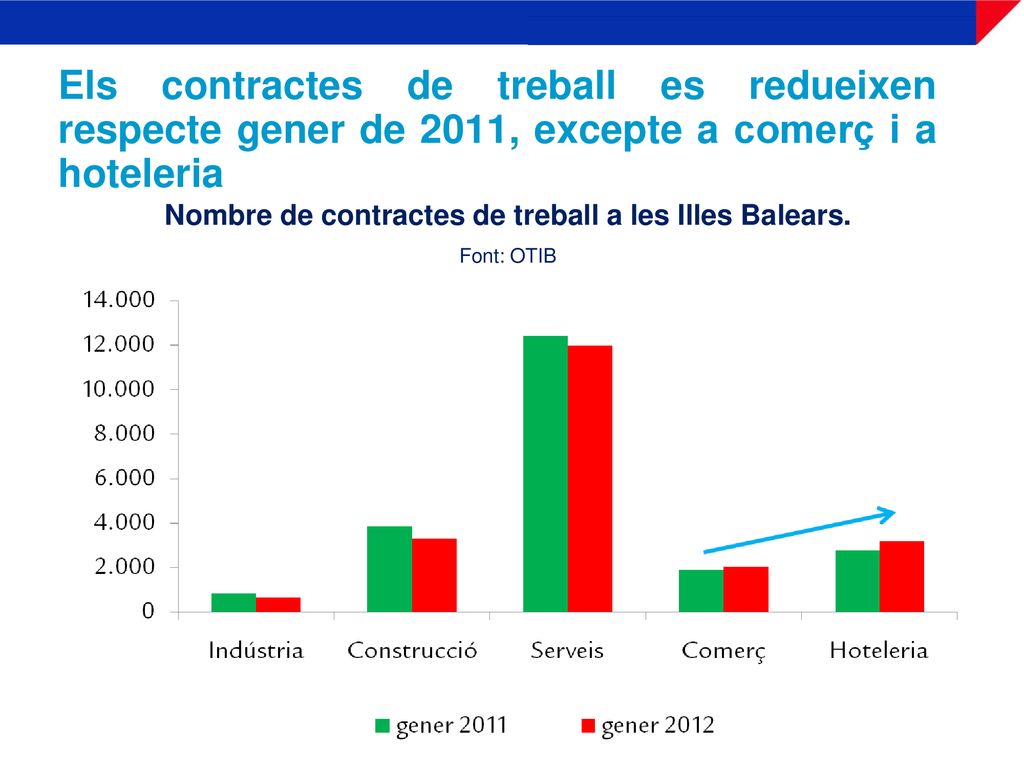 Els contractes de treball es redueixen respecte gener de 2011, excepte a comerç i a hoteleria

Nombre de contractes de treball a les Illes Balears.

Font: OTIB

14.000
12.000
10.000
8.000
6.000
4.000
2.000
0

Indústria
Construcció
Serveis
Comerç
Hoteleria

gener 2011
gener 2012